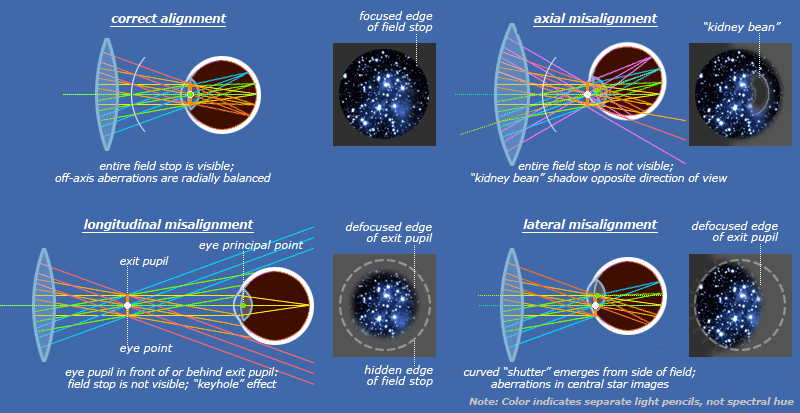 correct alignment

focused edge of field stop

entire field stop is visible; off-axis aberrations are radially balanced

axial misalignment

"kidney bean"

entire field stop is not visible; "kidney bean" shadow opposite direction of view

longitudinal misalignment

exit pupil

eye principal point

eye point

defocused edge of exit pupil

hidden edge of field stop

eye pupil in front of or behind exit pupil: field stop is not visible; "keyhole" effect

lateral misalignment

defocused edge of exit pupil

curved "shutter" emerges from side of field; aberrations in central star images

Note: Color indicates separate light pencils, not spectral hue